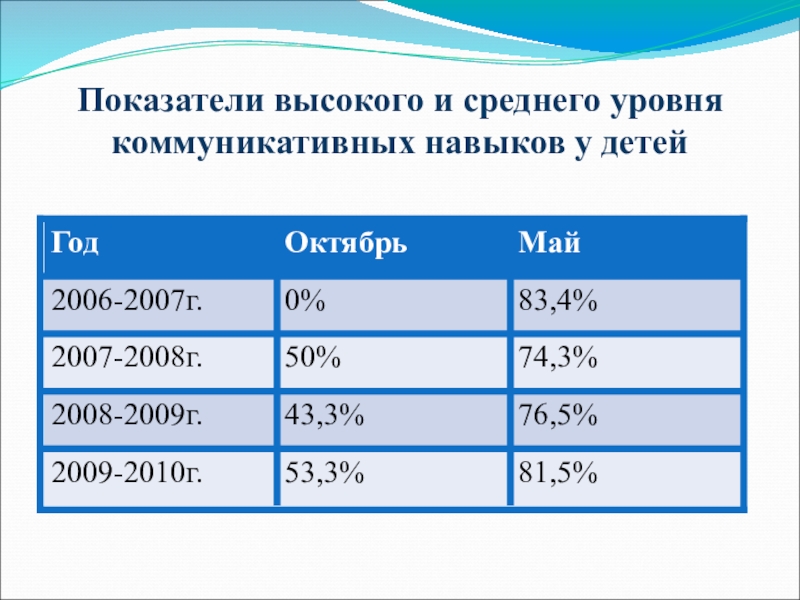 Показатели высокого и среднего уровня коммуникативных навыков у детей

| Год | Октябрь | Май |
|---|---|---|
| 2006-2007г. | 0% | 83,4% |
| 2007-2008г. | 50% | 74,3% |
| 2008-2009г. | 43,3% | 76,5% |
| 2009-2010г. | 53,3% | 81,5% |